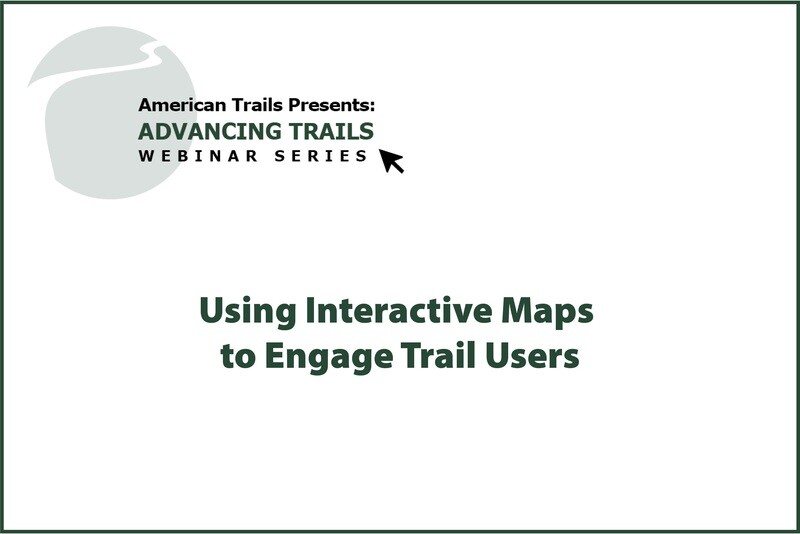 American Trails Presents:
ADVANCING TRAILS
WEBINAR SERIES

Using Interactive Maps to Engage Trail Users